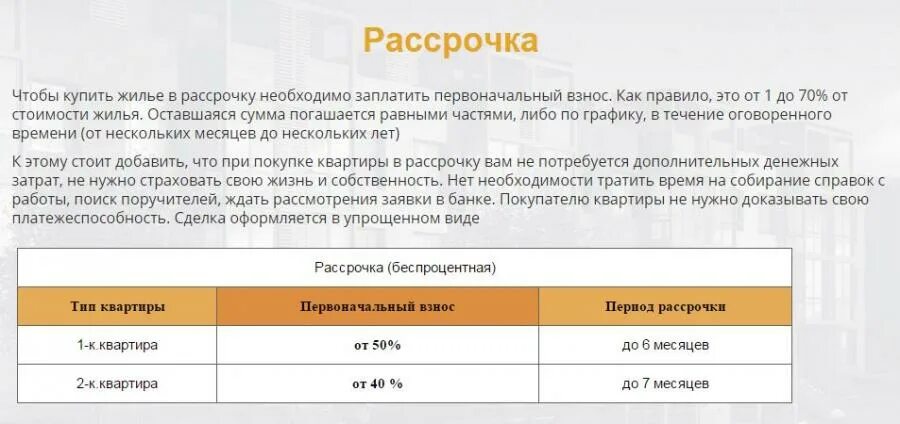 Рассрочка

Чтобы купить жилье в рассрочку необходимо заплатить первоначальный взнос. Как правило, это от 1 до 70% от стоимости жилья. Оставшаяся сумма погашается равными частями, либо по графику, в течение оговоренного времени (от нескольких месяцев до нескольких лет)

К этому стоит добавить, что при покупке квартиры в рассрочку вам не потребуется дополнительных денежных затрат, не нужно страховать свою жизнь и собственность. Нет необходимости тратить время на собирание справок с работы, поиск поручителей, ждать рассмотрения заявки в банке. Покупателю квартиры не нужно доказывать свою платежеспособность. Сделка оформляется в упрощенном виде

Рассрочка (беспроцентная)

| Тип квартиры | Первоначальный взнос | Период рассрочки |
|---|---|---|
| 1-к.квартира | от 50% | до 6 месяцев |
| 2-к.квартира | от 40 % | до 7 месяцев |